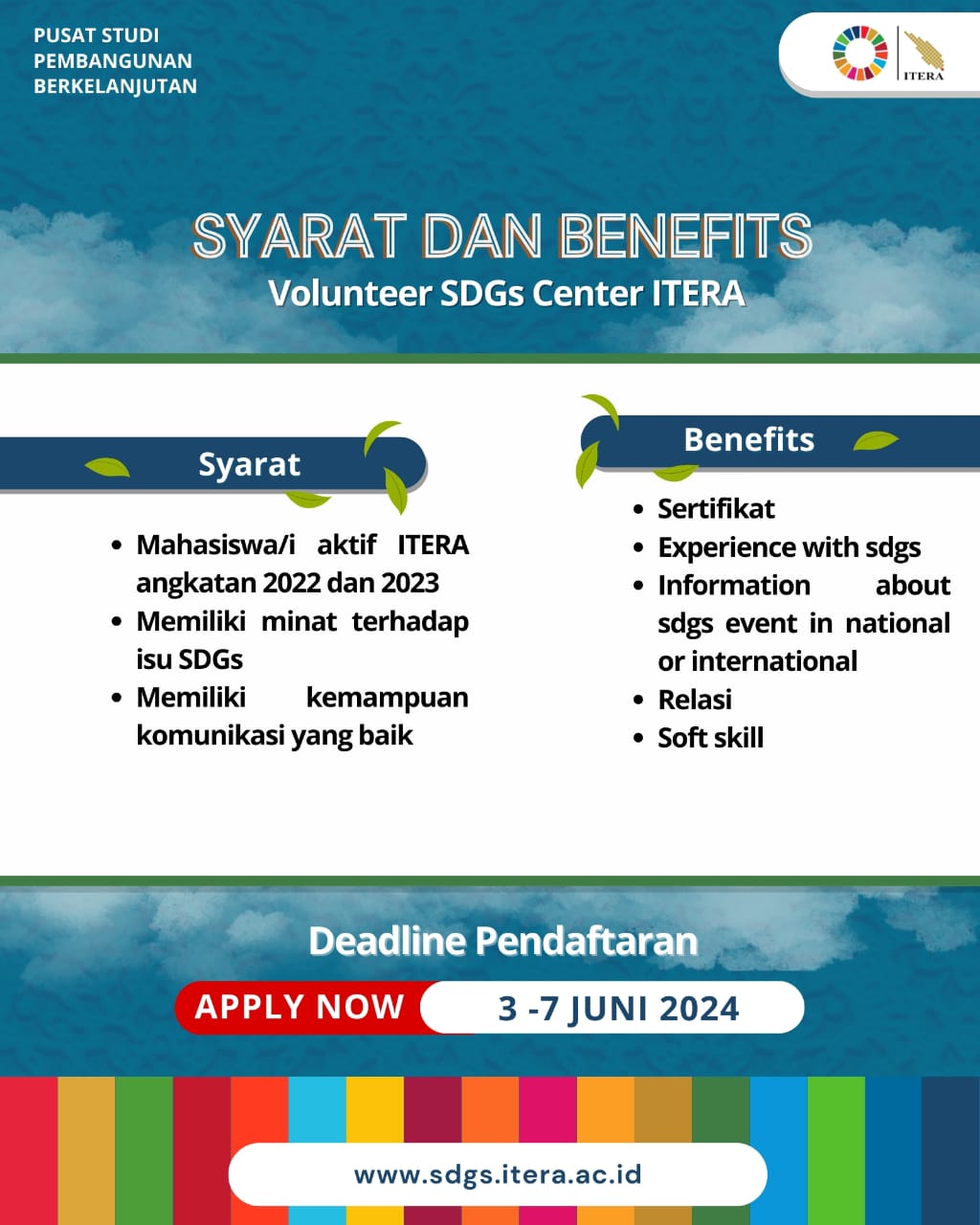 PUSAT STUDI PEMBANGUNAN BERKELANJUTAN

ITERA

SYARAT DAN BENEFITS

Volunteer SDGs Center ITERA

Syarat

- Mahasiswa/i aktif ITERA angkatan 2022 dan 2023
- Memiliki minat terhadap isu SDGs
- Memiliki kemampuan komunikasi yang baik

Benefits

- Sertifikat
- Experience with sdgs
- Information about sdgs event in national or international
- Relasi
- Soft skill

Deadline Pendaftaran

APPLY NOW

3 -7 JUNI 2024

www.sdgs.itera.ac.id